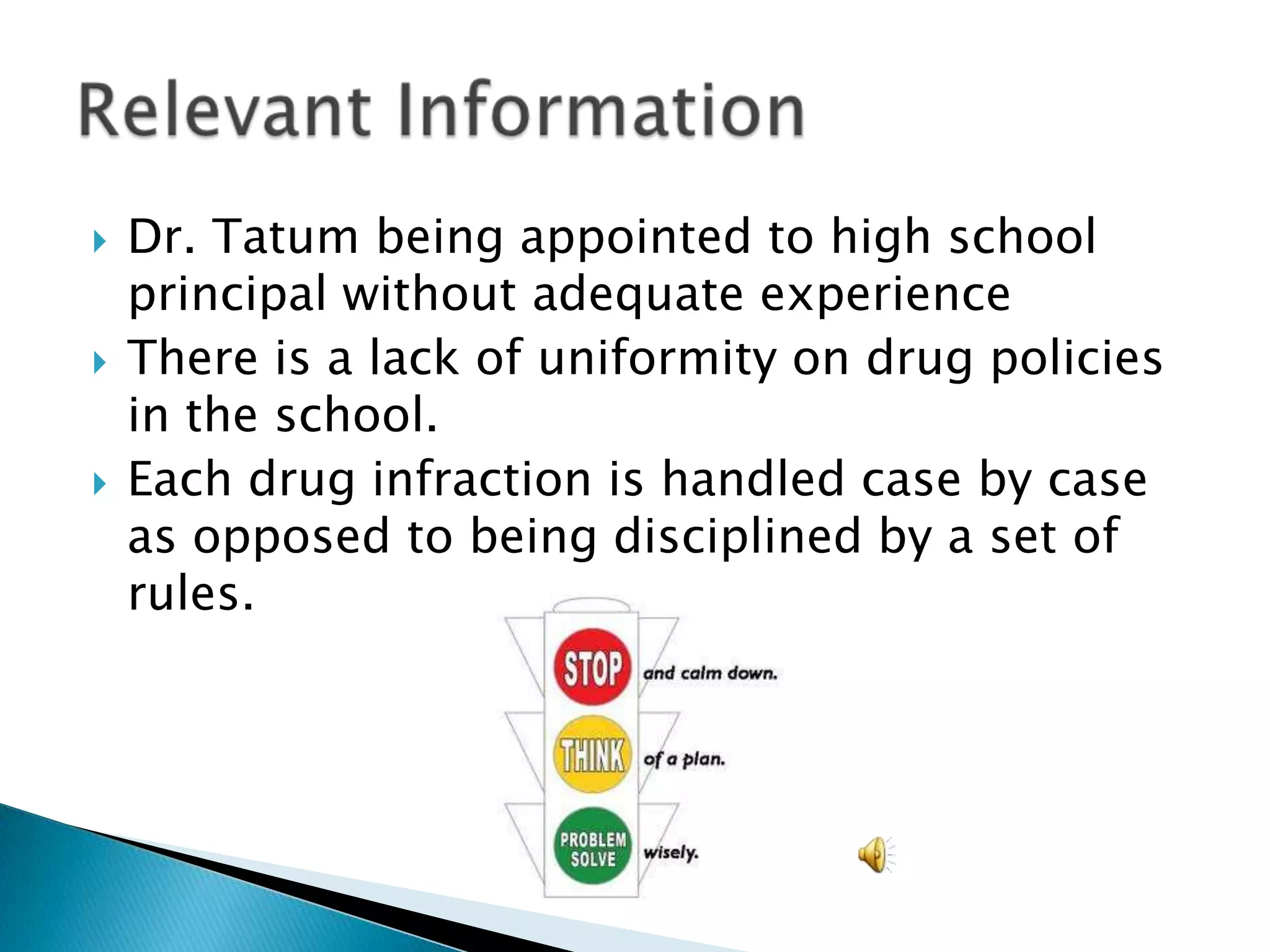 Relevant Information

Dr. Tatum being appointed to high school principal without adequate experience

There is a lack of uniformity on drug policies in the school.

Each drug infraction is handled case by case as opposed to being disciplined by a set of rules.

STOP and calm down.

THINK of a plan.

PROBLEM SOLVE wisely.